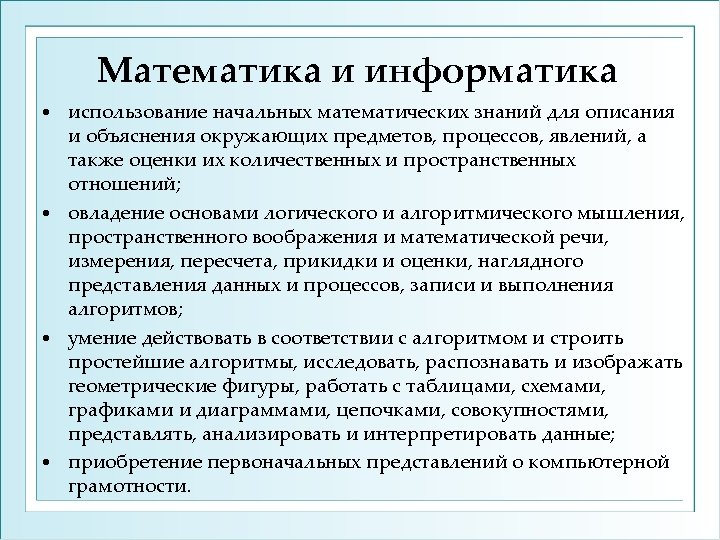 Математика и информатика

• использование начальных математических знаний для описания и объяснения окружающих предметов, процессов, явлений, а также оценки их количественных и пространственных отношений;

• овладение основами логического и алгоритмического мышления, пространственного воображения и математической речи, измерения, пересчета, прикидки и оценки, наглядного представления данных и процессов, записи и выполнения алгоритмов;

• умение действовать в соответствии с алгоритмом и строить простейшие алгоритмы, исследовать, распознавать и изображать геометрические фигуры, работать с таблицами, схемами, графиками и диаграммами, цепочками, совокупностями, представлять, анализировать и интерпретировать данные;

• приобретение первоначальных представлений о компьютерной грамотности.